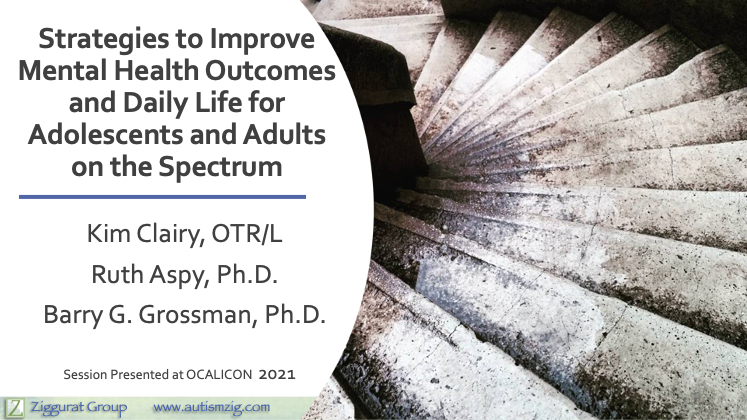 Strategies to Improve Mental Health Outcomes and Daily Life for Adolescents and Adults on the Spectrum

Kim Clairy, OTR/L

Ruth Aspy, Ph.D.

Barry G. Grossman, Ph.D.

Session Presented at OCALICON 2021

Z Ziggurat Group www.autismzig.com